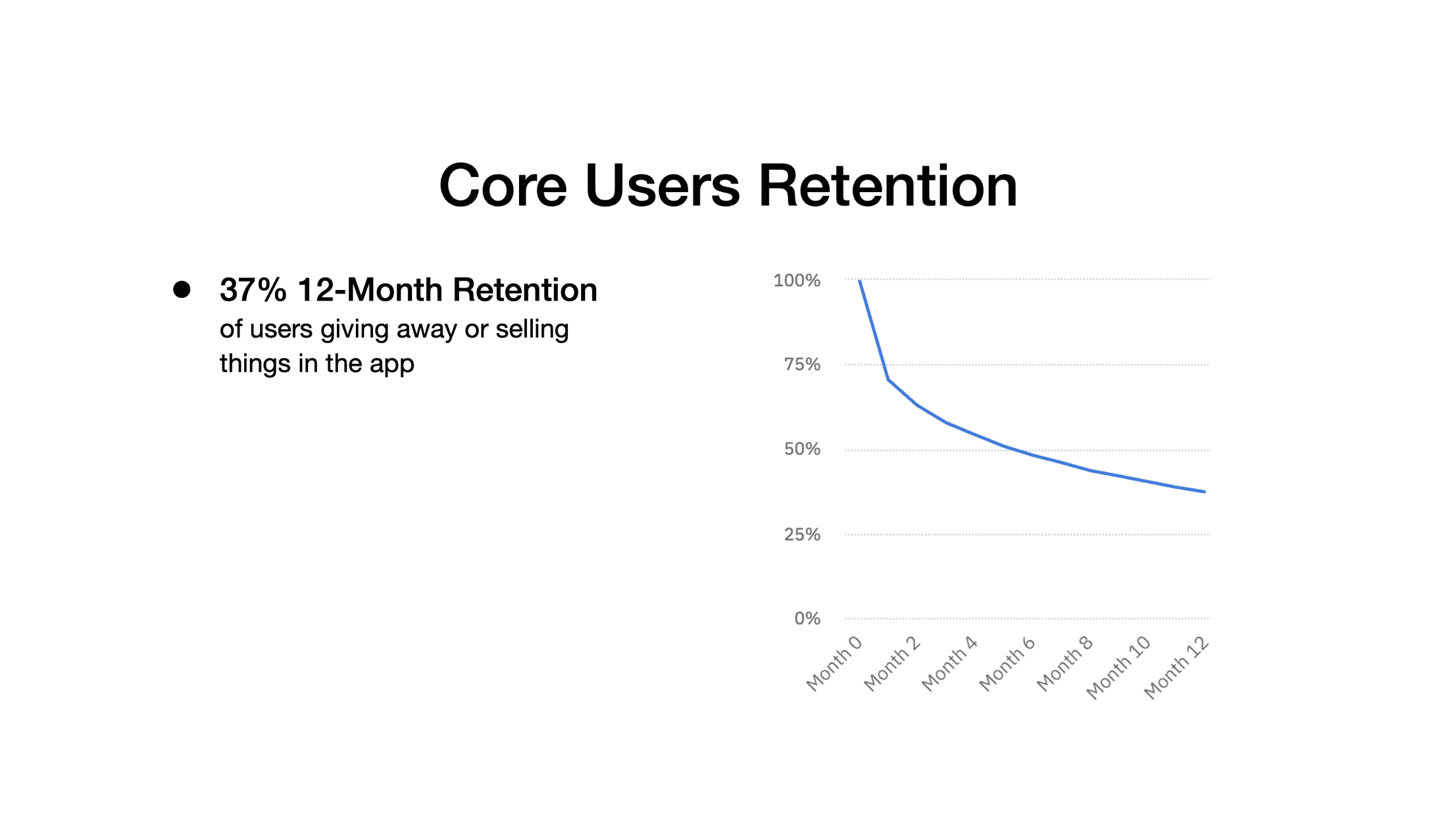 Core Users Retention

● 37% 12-Month Retention
of users giving away or selling things in the app

100%
75%
50%
25%
0%

Month 0
Month 2
Month 4
Month 6
Month 8
Month 10
Month 12